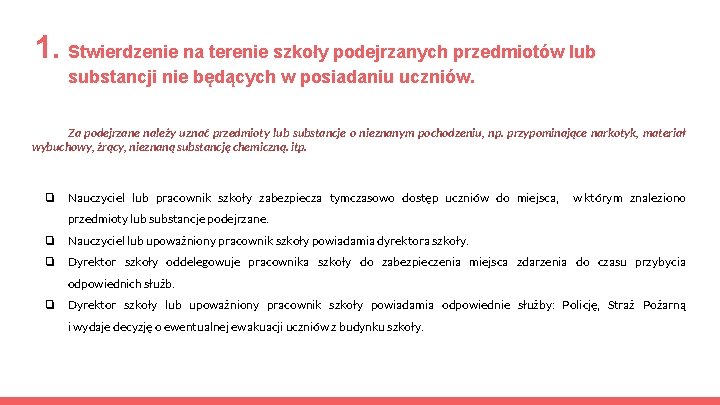 1. Stwierdzenie na terenie szkoły podejrzanych przedmiotów lub substancji nie będących w posiadaniu uczniów.

Za podejrzane należy uznać przedmioty lub substancje o nieznanym pochodzeniu, np. przypominające narkotyk, materiał wybuchowy, żrący, nieznaną substancję chemiczną. itp.

❑ Nauczyciel lub pracownik szkoły zabezpiecza tymczasowo dostęp uczniów do miejsca, w którym znaleziono przedmioty lub substancje podejrzane.
❑ Nauczyciel lub upoważniony pracownik szkoły powiadamia dyrektora szkoły.
❑ Dyrektor szkoły oddelegowuje pracownika szkoły do zabezpieczenia miejsca zdarzenia do czasu przybycia odpowiednich służb.
❑ Dyrektor szkoły lub upoważniony pracownik szkoły powiadamia odpowiednie służby: Policję, Straż Pożarną i wydaje decyzję o ewentualnej ewakuacji uczniów z budynku szkoły.